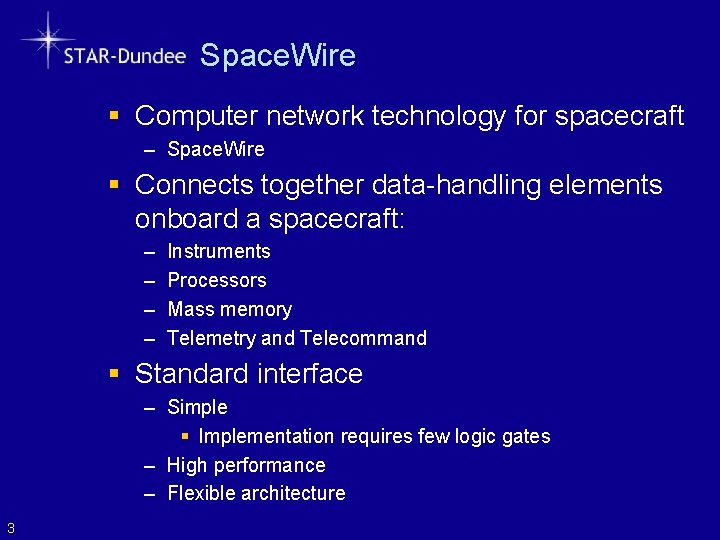 STAR-Dundee SpaceWire

▪ Computer network technology for spacecraft
– SpaceWire

▪ Connects together data-handling elements onboard a spacecraft:
– Instruments
– Processors
– Mass memory
– Telemetry and Telecommand

▪ Standard interface
– Simple
▪ Implementation requires few logic gates
– High performance
– Flexible architecture

3